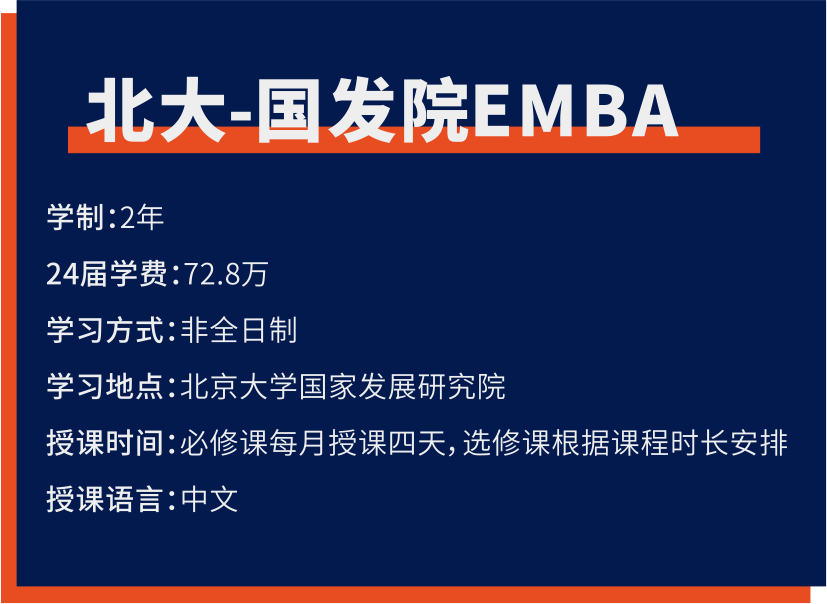 北大-国发院EMBA

学制：2年

24届学费：72.8万

学习方式：非全日制

学习地点：北京大学国家发展研究院

授课时间：必修课每月授课四天，选修课根据课程时长安排

授课语言：中文